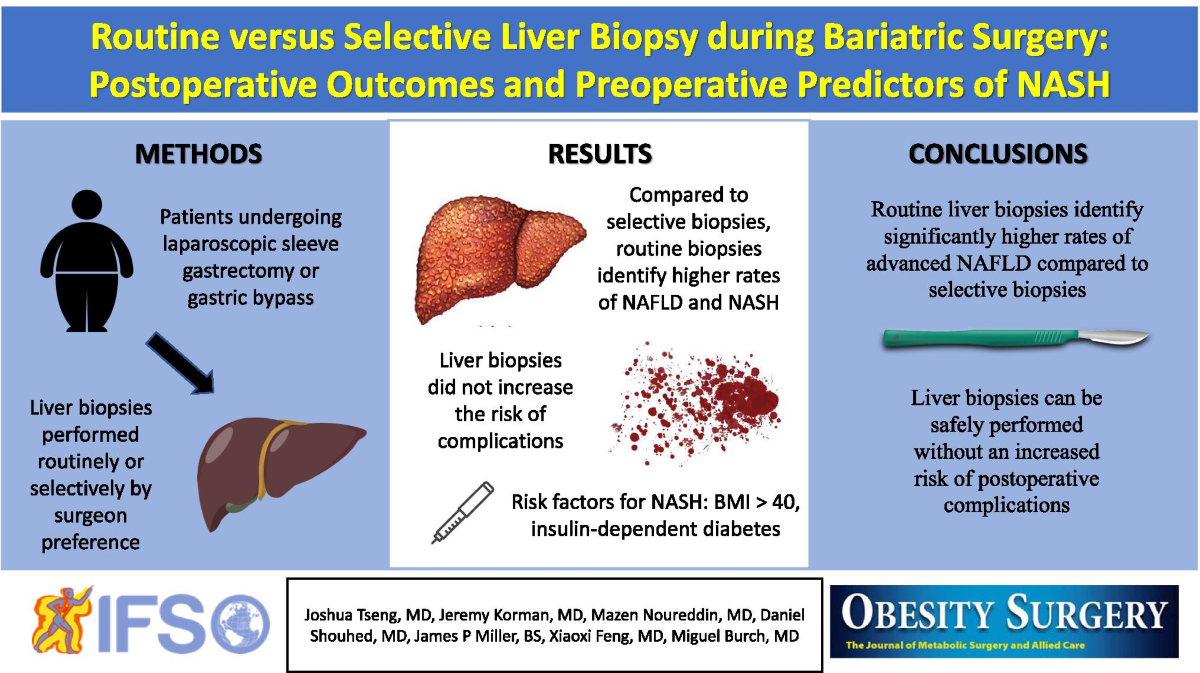 Routine versus Selective Liver Biopsy during Bariatric Surgery: Postoperative Outcomes and Preoperative Predictors of NASH

METHODS

Patients undergoing laparoscopic sleeve gastrectomy or gastric bypass

Liver biopsies performed routinely or selectively by surgeon preference

RESULTS

Compared to selective biopsies, routine biopsies identify higher rates of NAFLD and NASH

Liver biopsies did not increase the risk of complications

Risk factors for NASH: BMI > 40, insulin-dependent diabetes

CONCLUSIONS

Routine liver biopsies identify significantly higher rates of advanced NAFLD compared to selective biopsies

Liver biopsies can be safely performed without an increased risk of postoperative complications

IFSO

Joshua Tseng, MD, Jeremy Korman, MD, Mazen Noureddin, MD, Daniel Shouhed, MD, James P Miller, BS, Xiaoxi Feng, MD, Miguel Burch, MD

OBESITY SURGERY
The Journal of Metabolic Surgery and Allied Care